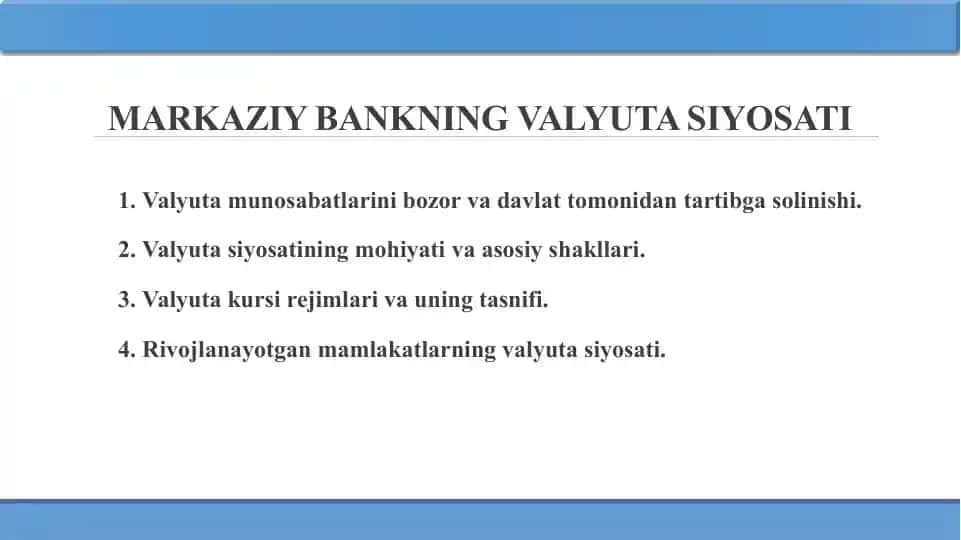 MARKAZIY BANKNING VALYUTA SIYOSATI

1. Valyuta munosabatlarini bozor va davlat tomonidan tartibga solinishi.

2. Valyuta siyosatining mohiyati va asosiy shakllari.

3. Valyuta kursi rejimlari va uning tasnifi.

4. Rivojlanayotgan mamlakatlarning valyuta siyosati.